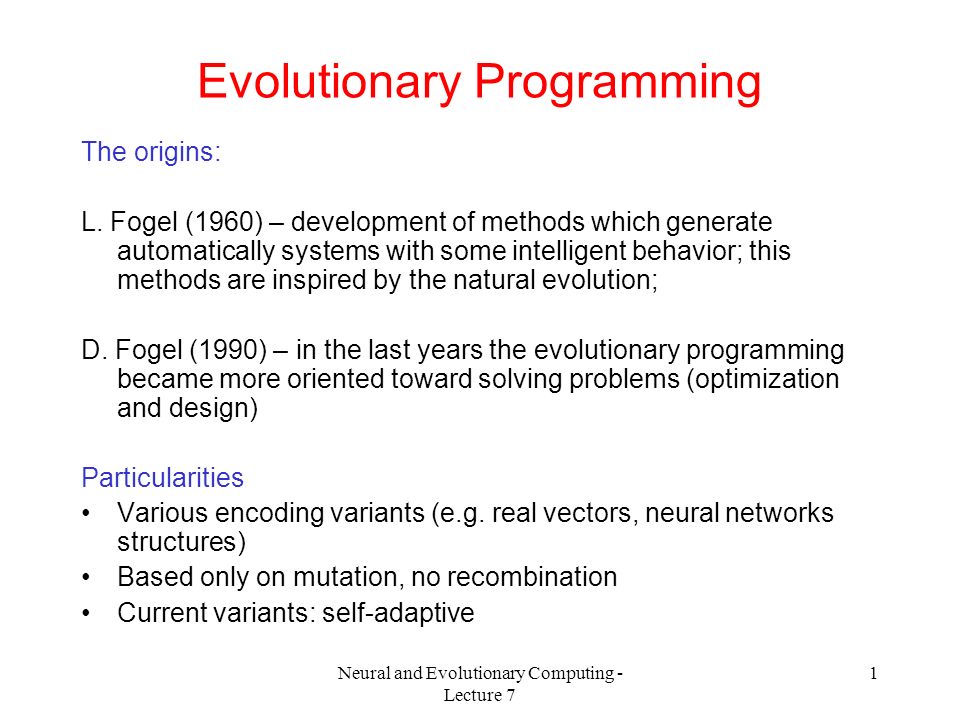 Evolutionary Programming

The origins:

L. Fogel (1960) – development of methods which generate automatically systems with some intelligent behavior; this methods are inspired by the natural evolution;

D. Fogel (1990) – in the last years the evolutionary programming became more oriented toward solving problems (optimization and design)

Particularities
• Various encoding variants (e.g. real vectors, neural networks structures)
• Based only on mutation, no recombination
• Current variants: self-adaptive

Neural and Evolutionary Computing - Lecture 7

1